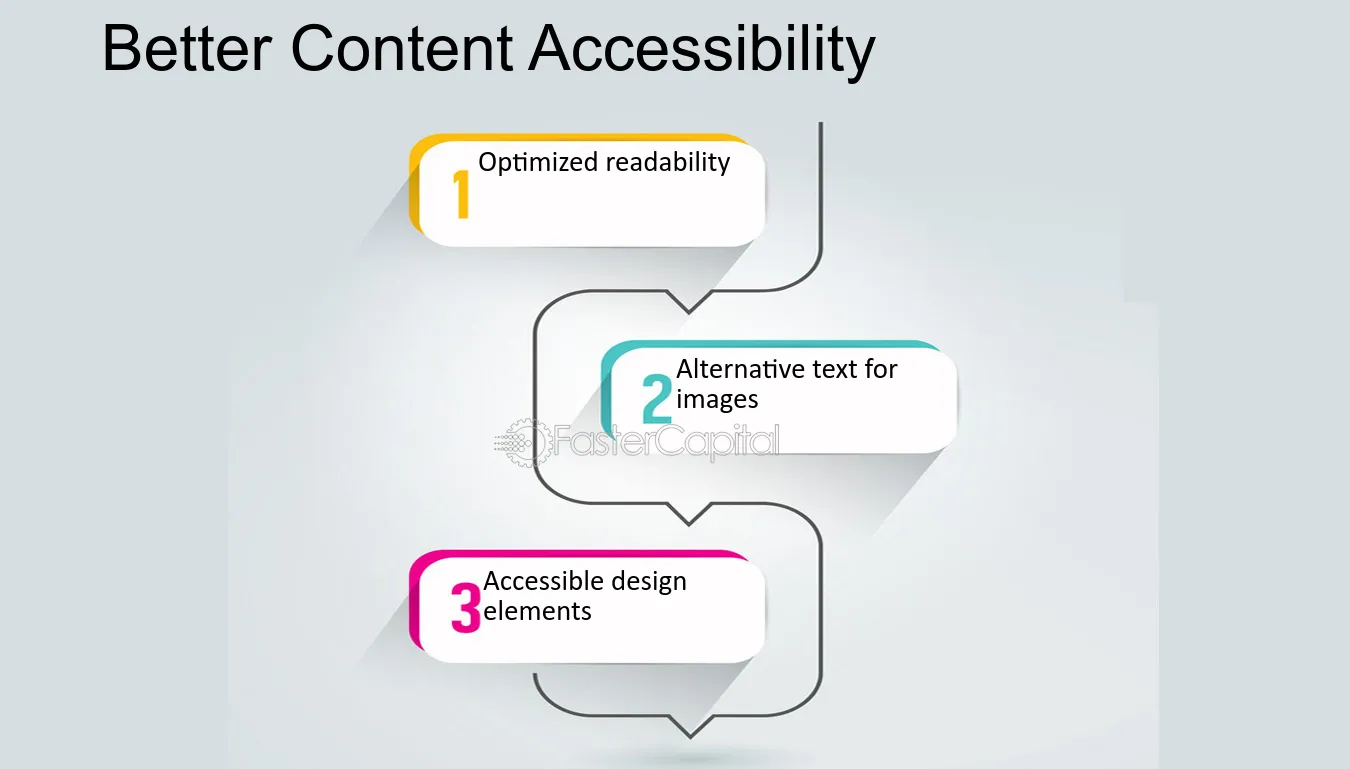 Better Content Accessibility

1 Optimized readability

2 Alternative text for images

3 Accessible design elements

FasterCapital